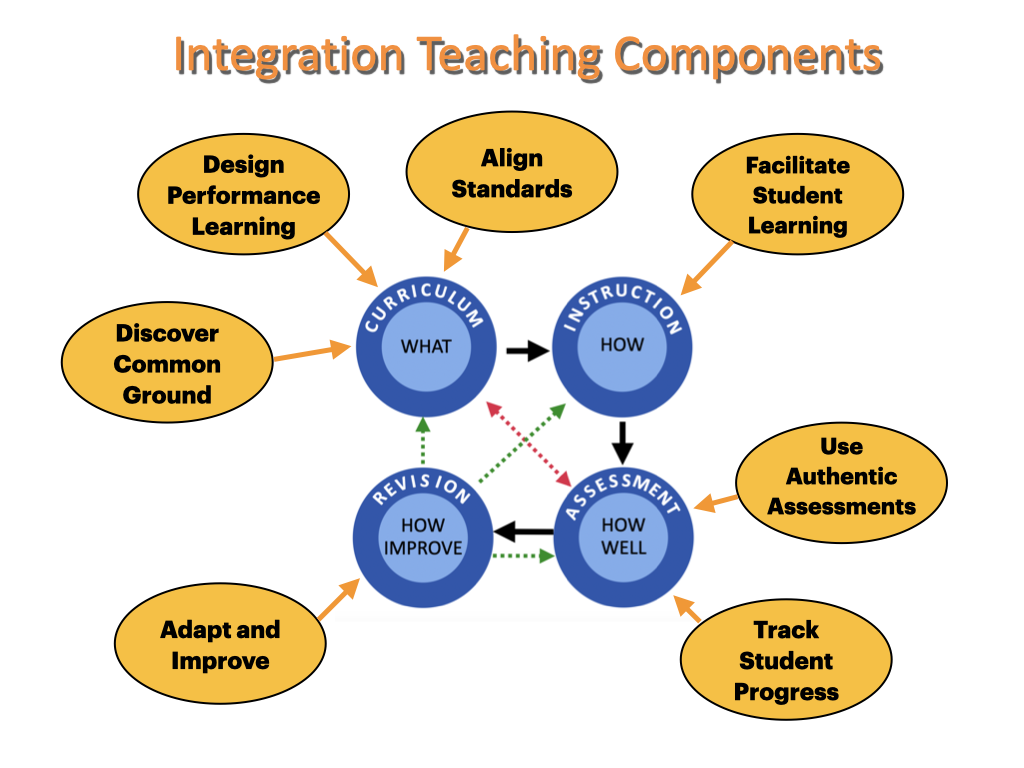 Integration Teaching Components

Design Performance Learning

Align Standards

Facilitate Student Learning

Discover Common Ground

CURRICULUM
WHAT

INSTRUCTION
HOW

Use Authentic Assessments

REVISION
HOW IMPROVE

ASSESSMENT
HOW WELL

Adapt and Improve

Track Student Progress